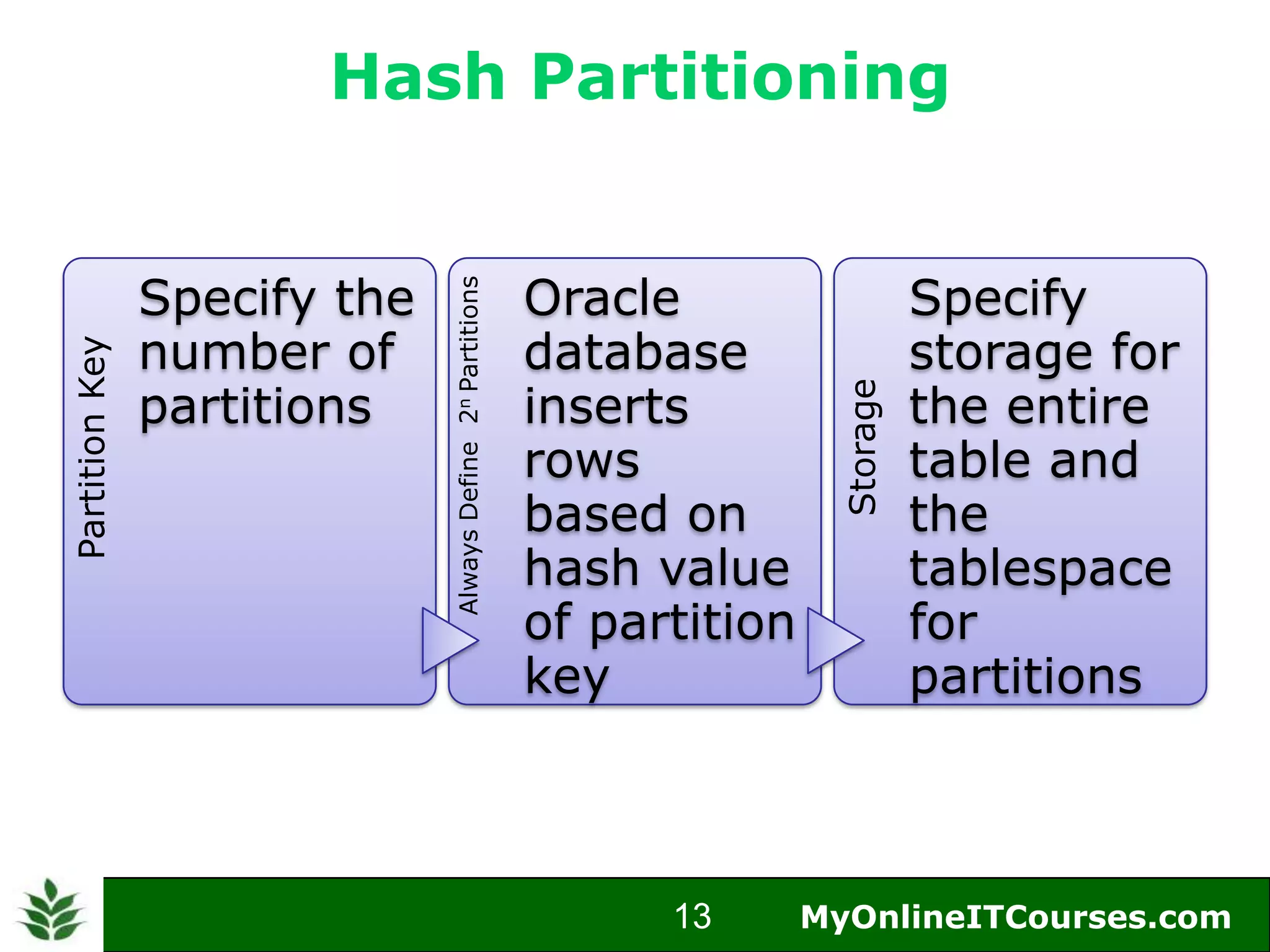 Hash Partitioning

Partition Key

Specify the number of partitions

Always Define $2^n$ Partitions

Oracle database inserts rows based on hash value of partition key

Storage

Specify storage for the entire table and the tablespace for partitions

13

MyOnlineITCourses.com